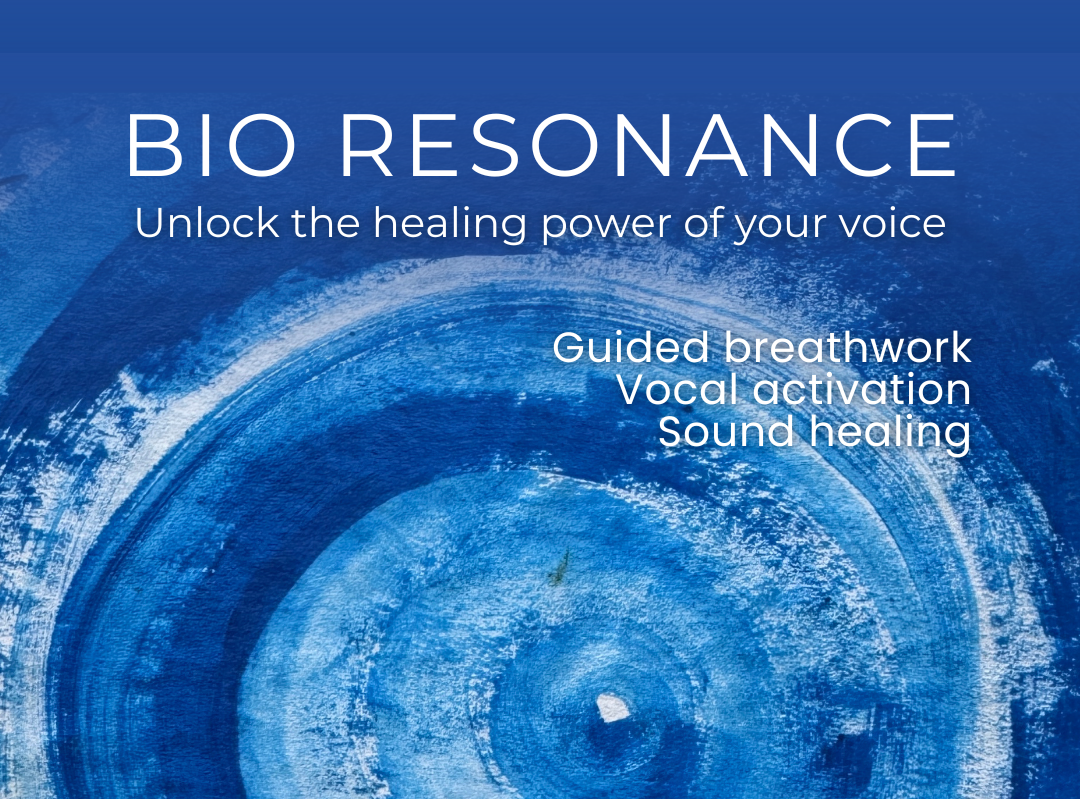 BIO RESONANCE
Unlock the healing power of your voice

Guided breathwork
Vocal activation
Sound healing